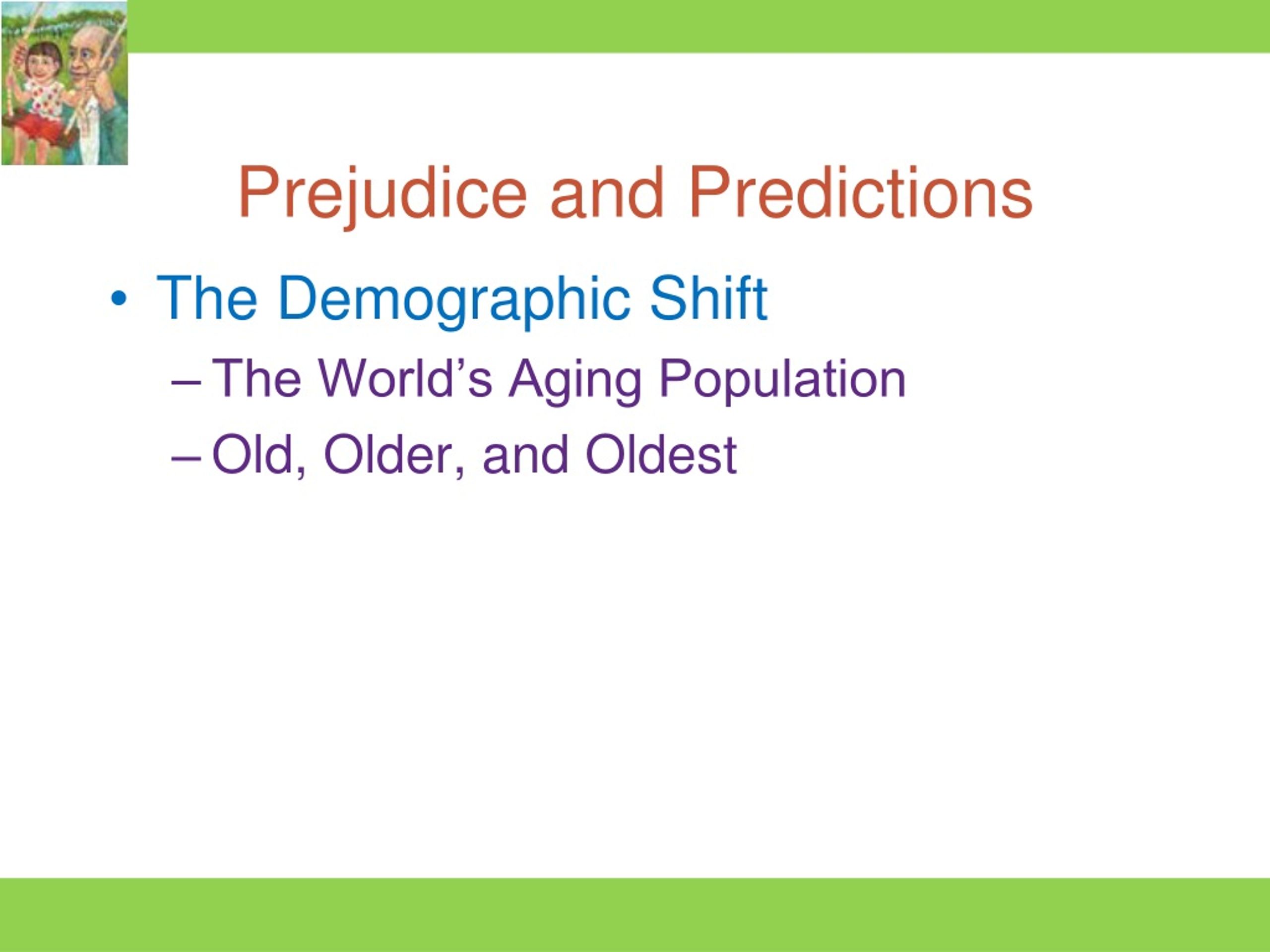 Prejudice and Predictions

• The Demographic Shift
– The World’s Aging Population
– Old, Older, and Oldest